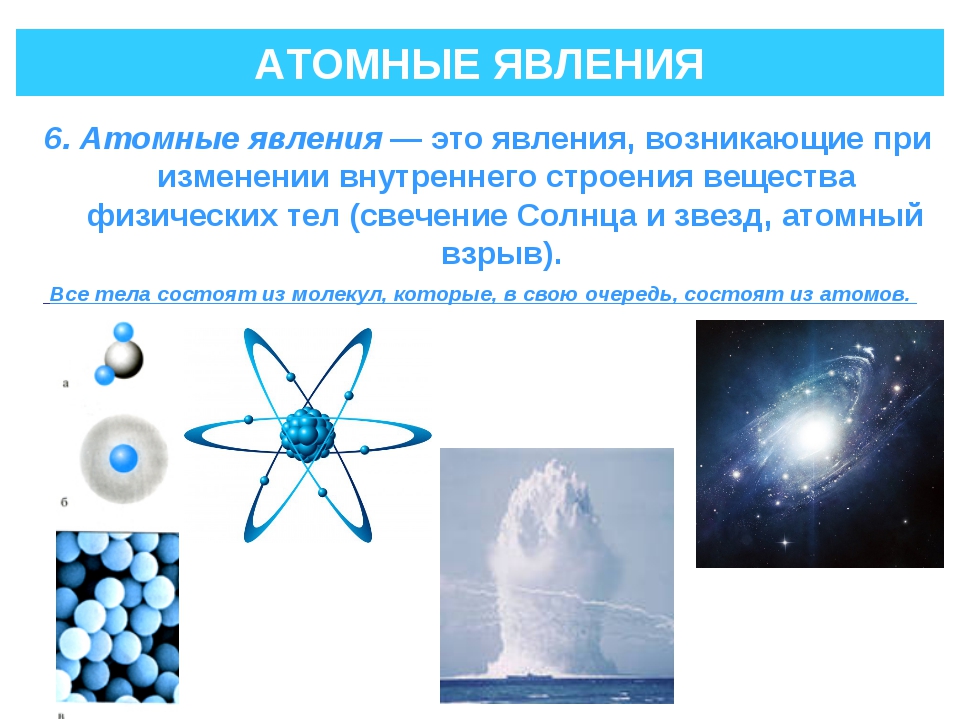 АТОМНЫЕ ЯВЛЕНИЯ

6. Атомные явления — это явления, возникающие при изменении внутреннего строения вещества физических тел (свечение Солнца и звезд, атомный взрыв).

Все тела состоят из молекул, которые, в свою очередь, состоят из атомов.

а

б

в